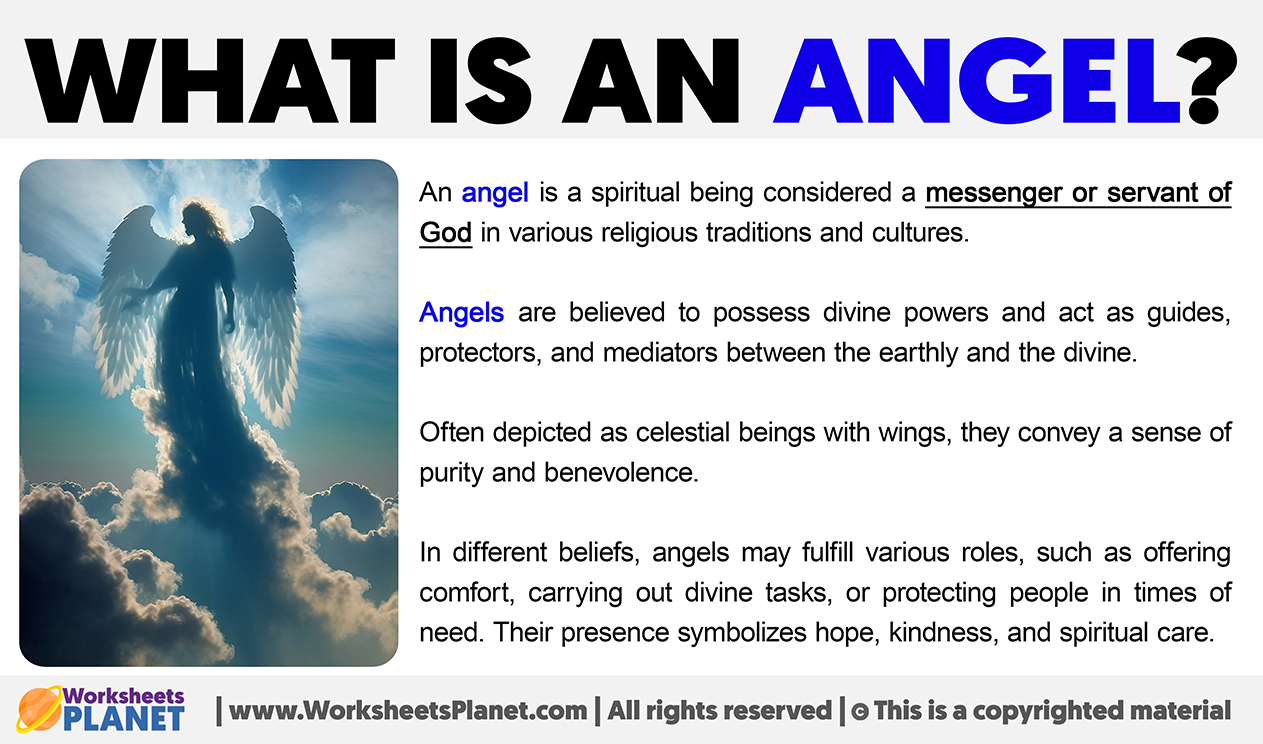 WHAT IS AN ANGEL?

An angel is a spiritual being considered a messenger or servant of God in various religious traditions and cultures.

Angels are believed to possess divine powers and act as guides, protectors, and mediators between the earthly and the divine.

Often depicted as celestial beings with wings, they convey a sense of purity and benevolence.

In different beliefs, angels may fulfill various roles, such as offering comfort, carrying out divine tasks, or protecting people in times of need. Their presence symbolizes hope, kindness, and spiritual care.

Worksheets PLANET | www.WorksheetsPlanet.com | All rights reserved | © This is a copyrighted material